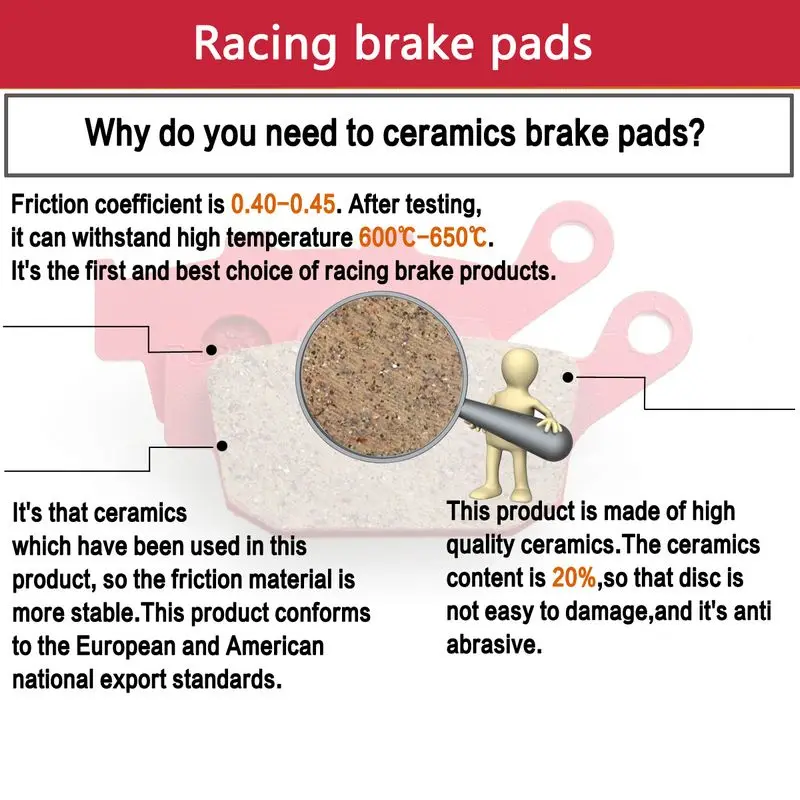 Racing brake pads

Why do you need to ceramics brake pads?

Friction coefficient is 0.40-0.45. After testing, it can withstand high temperature 600℃-650℃. It's the first and best choice of racing brake products.

It's that ceramics which have been used in this product, so the friction material is more stable.This product conforms to the European and American national export standards.

This product is made of high quality ceramics.The ceramics content is 20%,so that disc is not easy to damage,and it's anti abrasive.